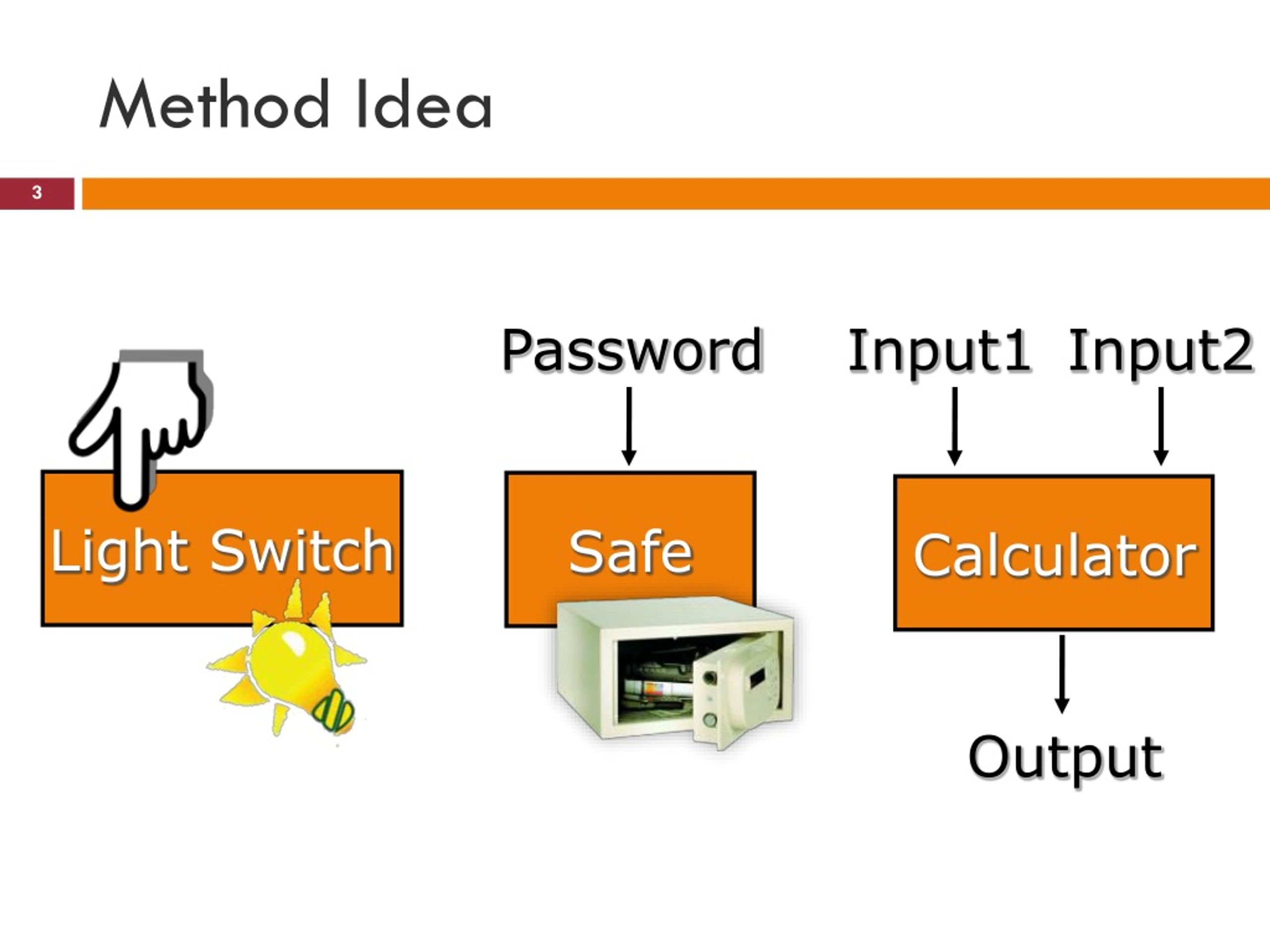 Method Idea

3

Light Switch

Password

Safe

Input1 Input2

Calculator

Output